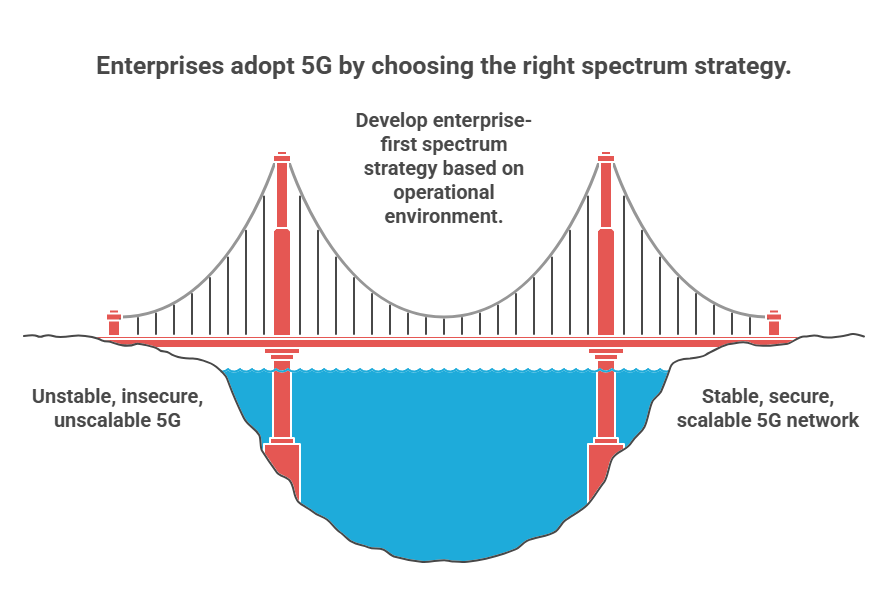 Enterprises adopt 5G by choosing the right spectrum strategy.

Develop enterprise-first spectrum strategy based on operational environment.

Unstable, insecure, unscalable 5G

Stable, secure, scalable 5G network